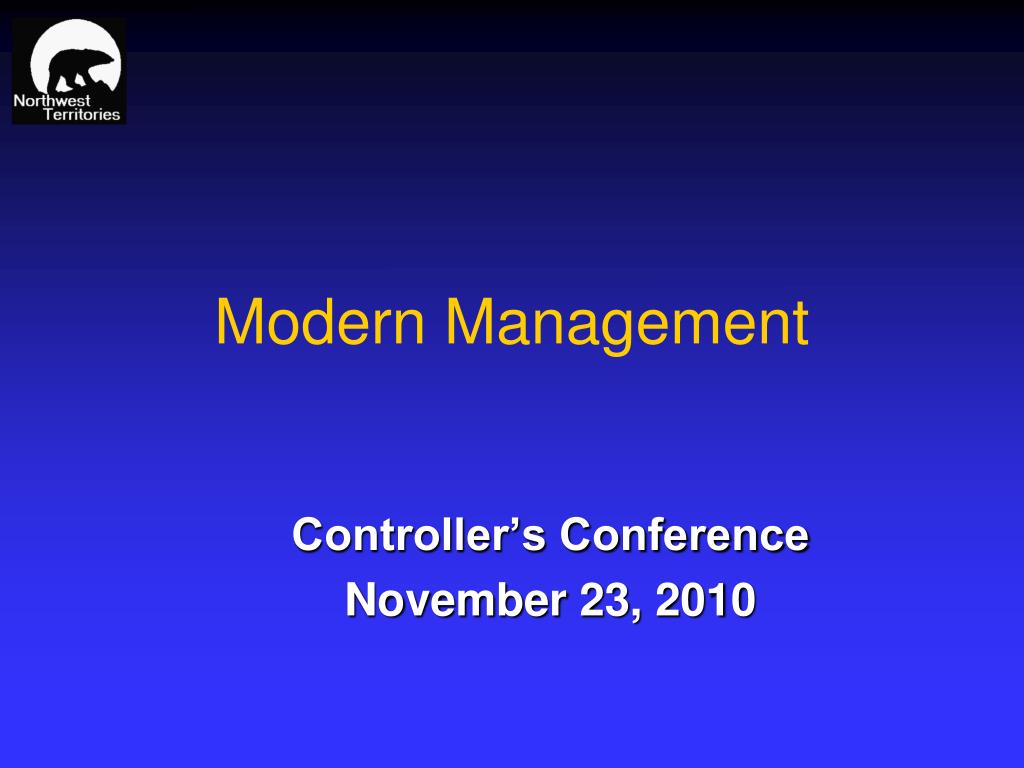 Northwest Territories

Modern Management

Controller’s Conference
November 23, 2010